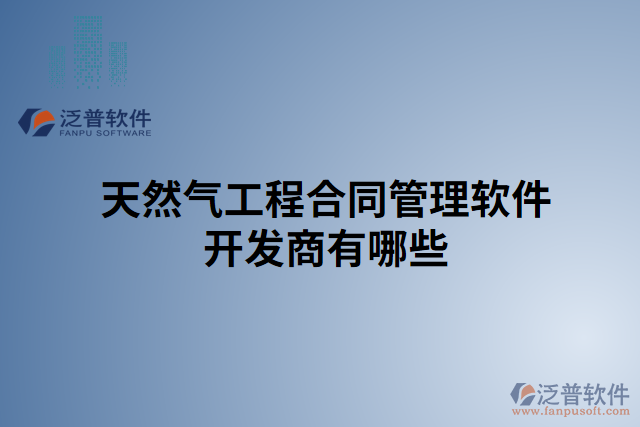 泛普软件
FANPU SOFTWARE

天然气工程合同管理软件开发商有哪些

泛普软件
www.fanpusoft.com